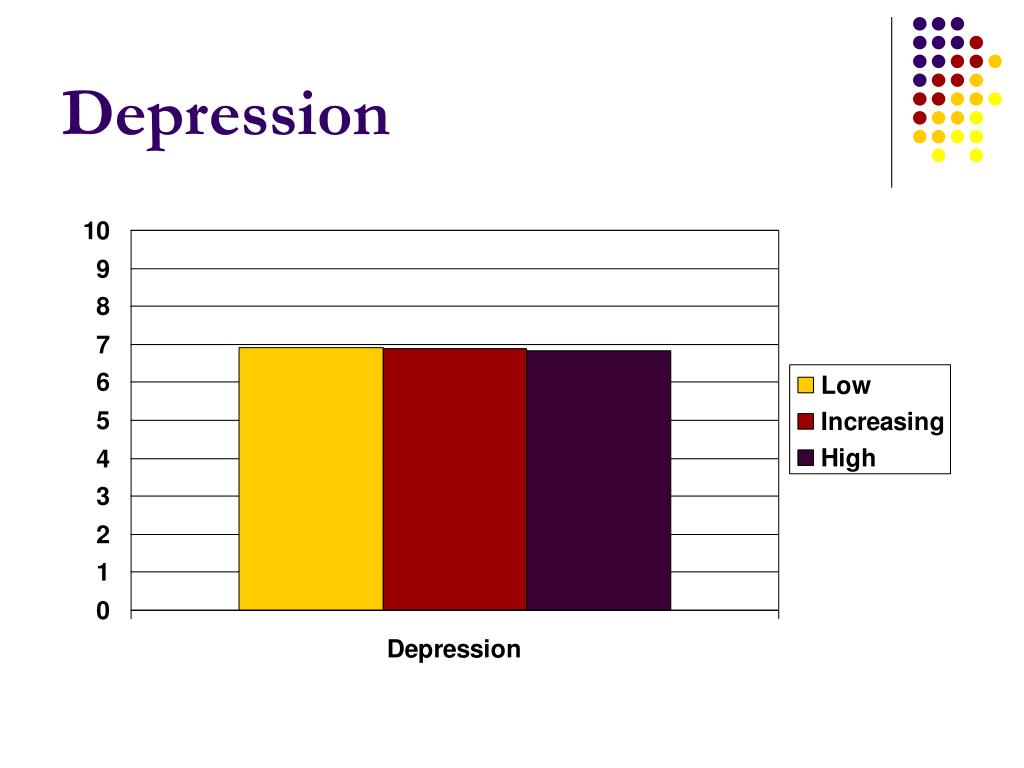 Depression

10
9
8
7
6
5
4
3
2
1
0

Depression

Low
Increasing
High